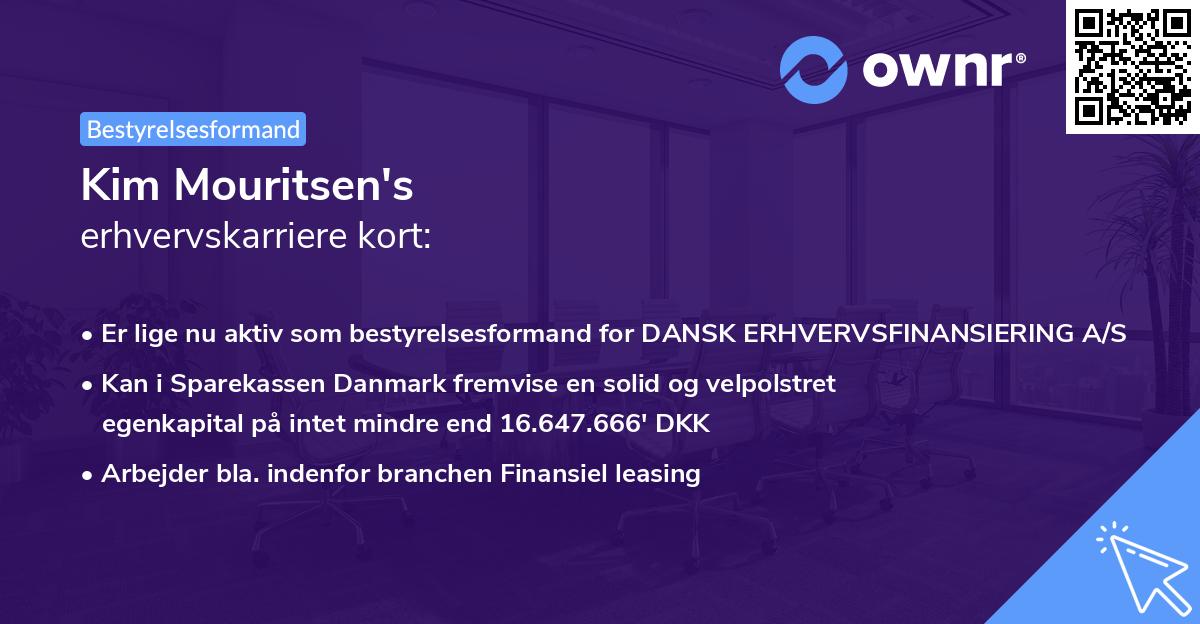 ownr®

Bestyrelsesformand

Kim Mouritsen's
erhvervskarriere kort:

• Er lige nu aktiv som bestyrelsesformand for DANSK ERHVERVSFINANSIERING A/S
• Kan i Sparekassen Danmark fremvise en solid og velpolstret egenkapital på intet mindre end 16.647.666' DKK
• Arbejder bla. indenfor branchen Finansiel leasing